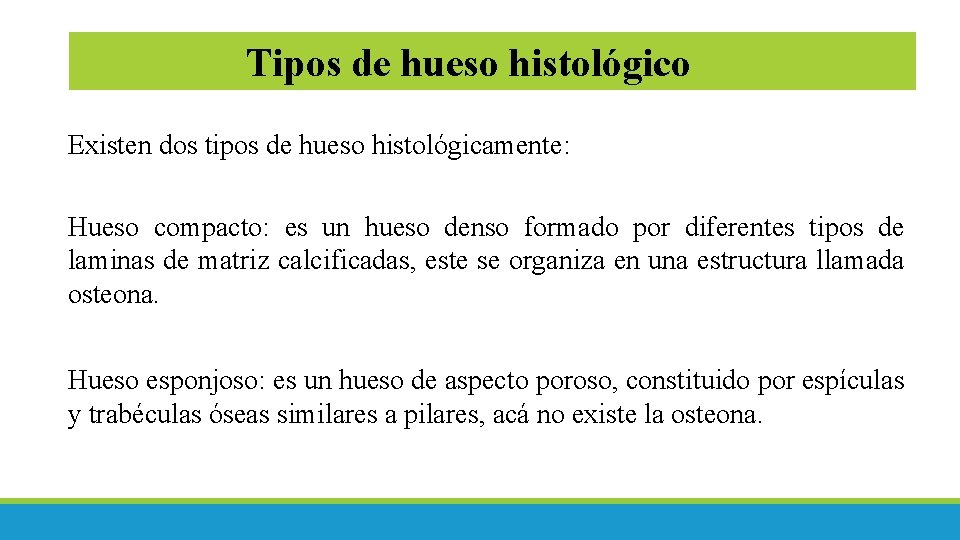 Tipos de hueso histológico

Existen dos tipos de hueso histológicamente:

Hueso compacto: es un hueso denso formado por diferentes tipos de laminas de matriz calcificadas, este se organiza en una estructura llamada osteona.

Hueso esponjoso: es un hueso de aspecto poroso, constituido por espículas y trabéculas óseas similares a pilares, acá no existe la osteona.